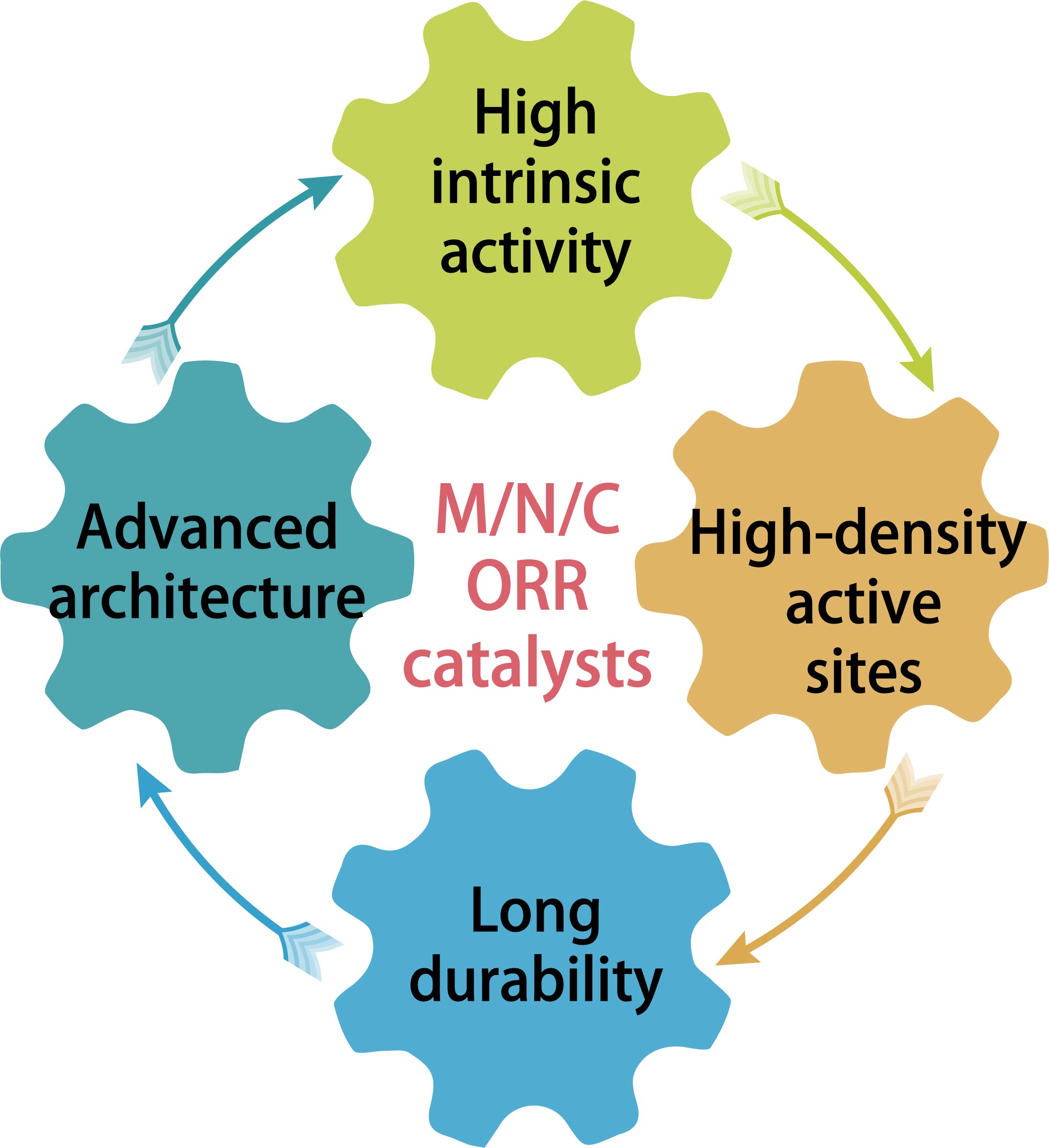 High intrinsic activity

Advanced architecture

M/N/C ORR catalysts

High-density active sites

Long durability